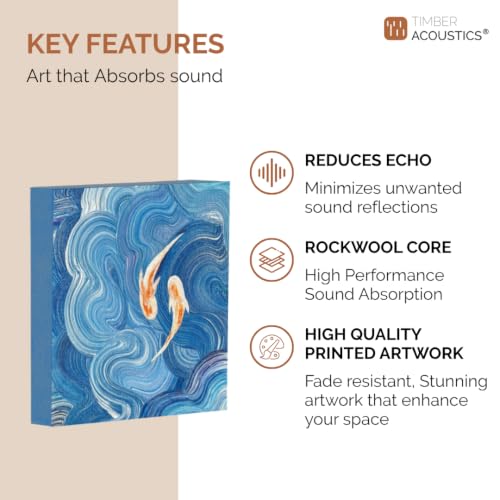 KEY FEATURES

Art that Absorbs sound

TIMBER ACOUSTICS®

REDUCES ECHO

Minimizes unwanted sound reflections

ROCKWOOL CORE

High Performance Sound Absorption

HIGH QUALITY PRINTED ARTWORK

Fade resistant, Stunning artwork that enhance your space